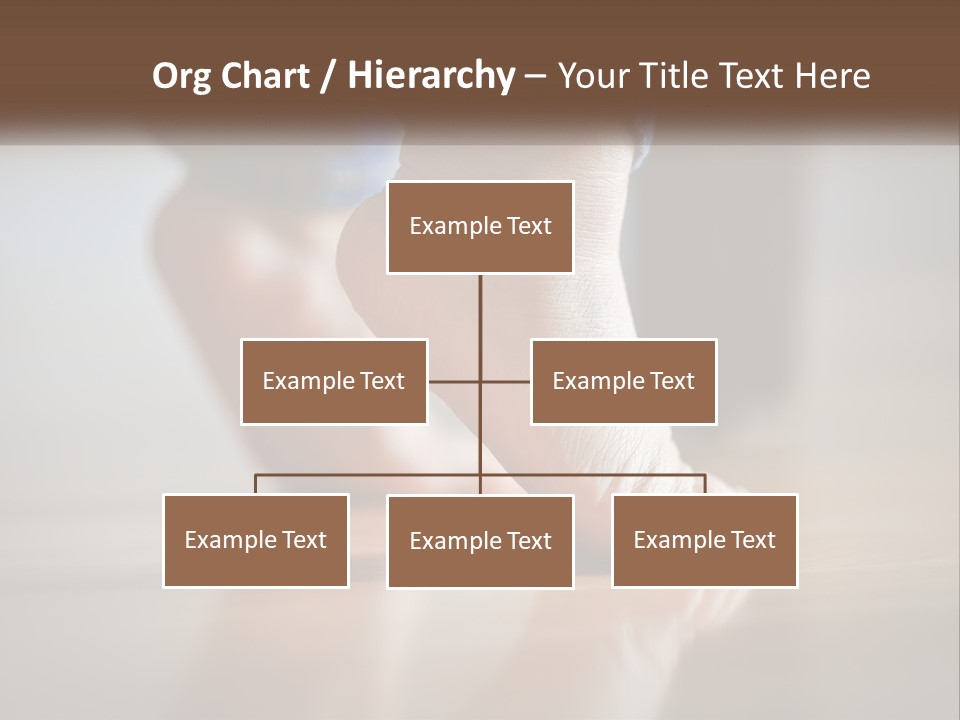 Org Chart / Hierarchy – Your Title Text Here

Example Text

Example Text

Example Text

Example Text

Example Text

Example Text